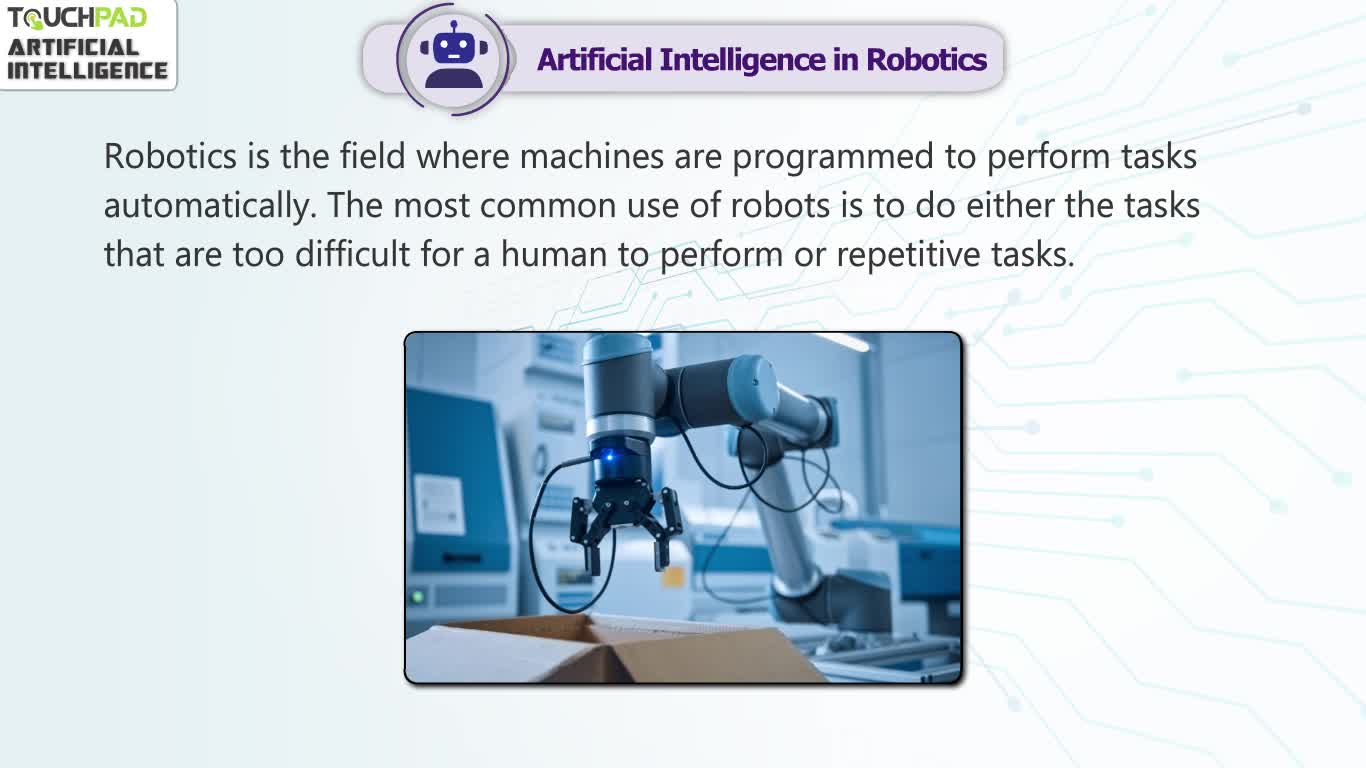 TOUCHPAD
ARTIFICIAL INTELLIGENCE

Artificial Intelligence in Robotics

Robotics is the field where machines are programmed to perform tasks automatically. The most common use of robots is to do either the tasks that are too difficult for a human to perform or repetitive tasks.